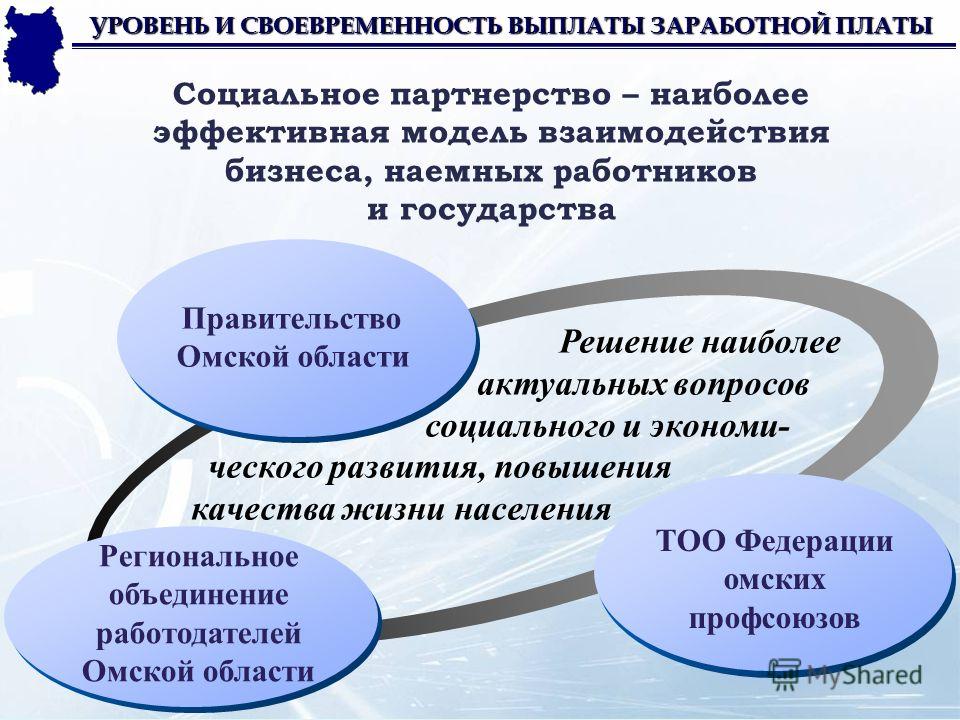 УРОВЕНЬ И СВОЕВРЕМЕННОСТЬ ВЫПЛАТЫ ЗАРАБОТНОЙ ПЛАТЫ

Социальное партнерство – наиболее эффективная модель взаимодействия бизнеса, наемных работников и государства

Правительство Омской области

Решение наиболее актуальных вопросов социального и экономического развития, повышения качества жизни населения

Региональное объединение работодателей Омской области

ТОО Федерации омских профсоюзов

MyShared